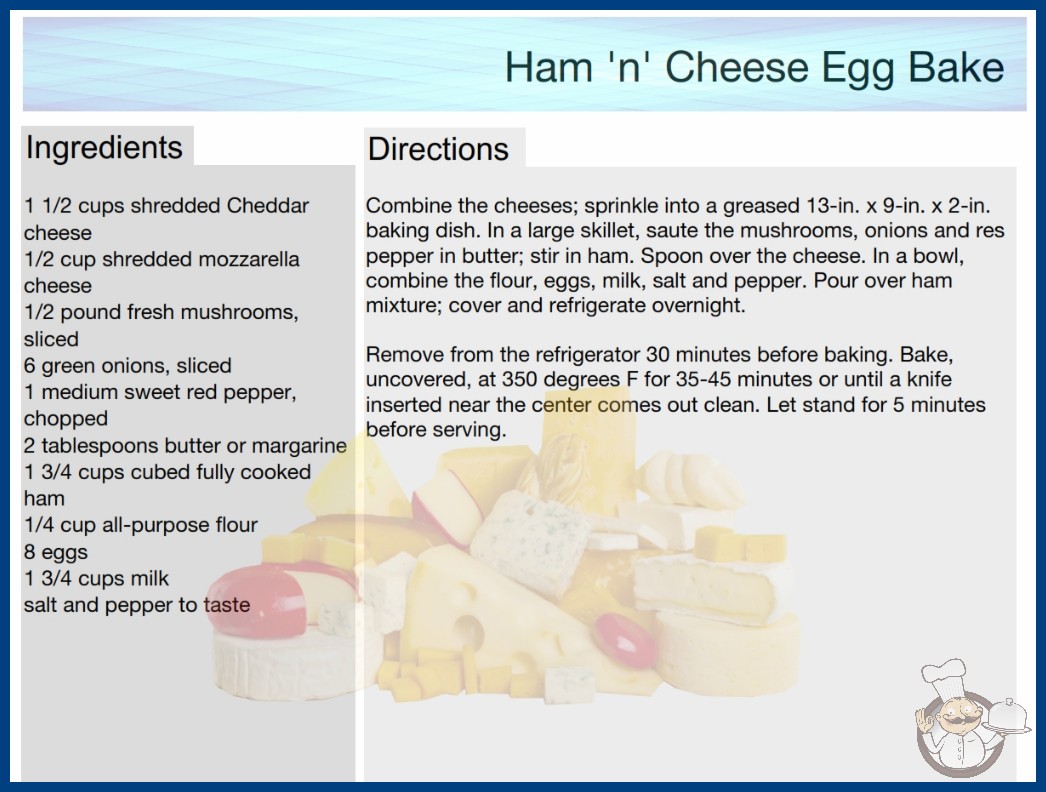 Ham 'n' Cheese Egg Bake

Ingredients

1 1/2 cups shredded Cheddar cheese
1/2 cup shredded mozzarella cheese
1/2 pound fresh mushrooms, sliced
6 green onions, sliced
1 medium sweet red pepper, chopped
2 tablespoons butter or margarine
1 3/4 cups cubed fully cooked ham
1/4 cup all-purpose flour
8 eggs
1 3/4 cups milk
salt and pepper to taste

Directions

Combine the cheeses; sprinkle into a greased 13-in. x 9-in. x 2-in. baking dish. In a large skillet, saute the mushrooms, onions and res pepper in butter; stir in ham. Spoon over the cheese. In a bowl, combine the flour, eggs, milk, salt and pepper. Pour over ham mixture; cover and refrigerate overnight.

Remove from the refrigerator 30 minutes before baking. Bake, uncovered, at 350 degrees F for 35-45 minutes or until a knife inserted near the center comes out clean. Let stand for 5 minutes before serving.